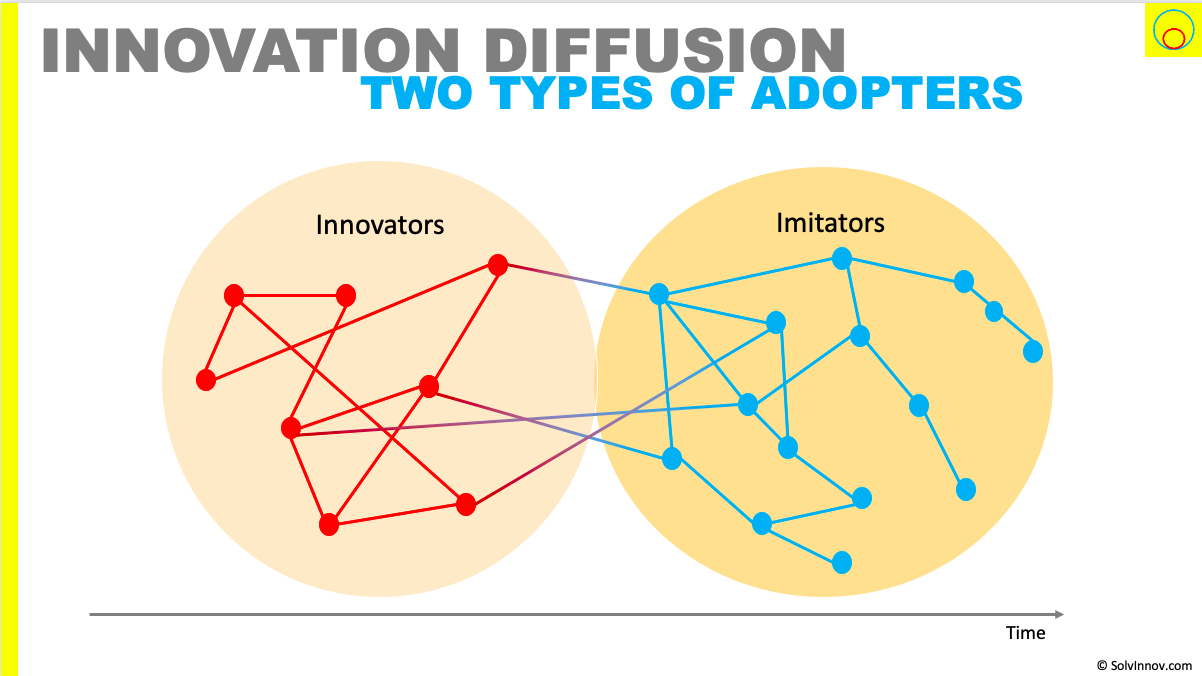 INNOVATION DIFFUSION
TWO TYPES OF ADOPTERS

Innovators

Imitators

Time

© SolvInnov.com